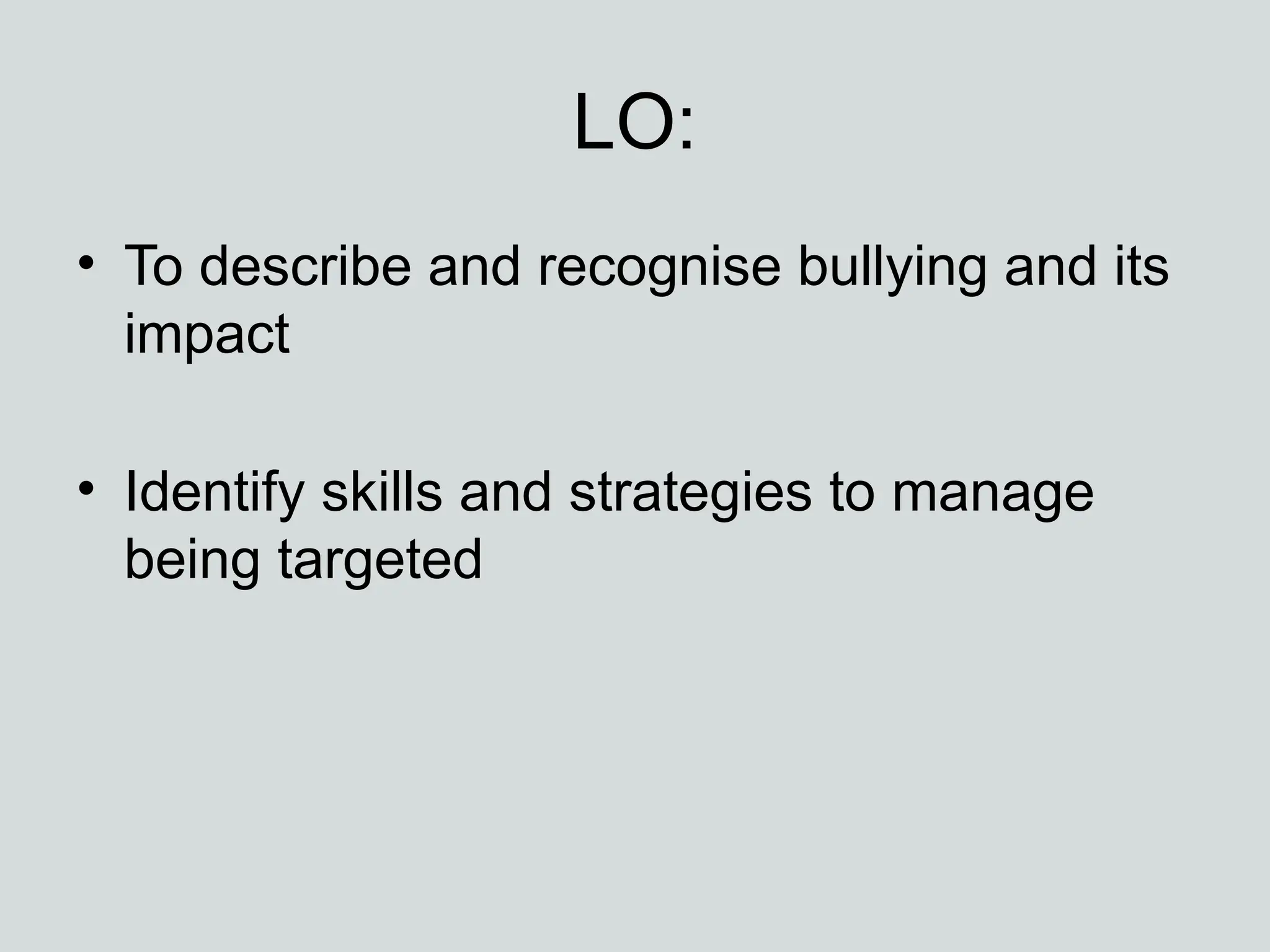 LO:

• To describe and recognise bullying and its impact

• Identify skills and strategies to manage being targeted